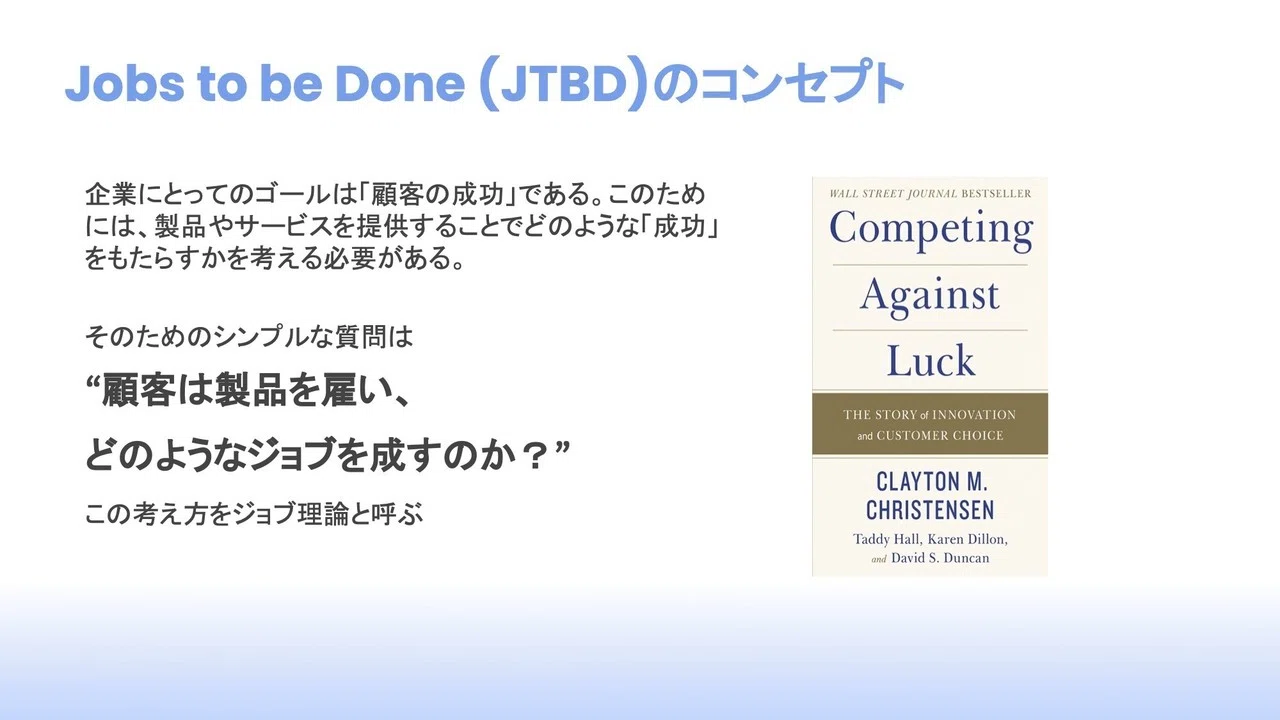 Jobs to be Done (JTBD)のコンセプト

企業にとってのゴールは「顧客の成功」である。このためには、製品やサービスを提供することでどのような「成功」をもたらすかを考える必要がある。

そのためのシンプルな質問は

“顧客は製品を雇い、

どのようなジョブを成すのか？”

この考え方をジョブ理論と呼ぶ

WALL STREET JOURNAL BESTSELLER

Competing Against Luck

THE STORY of INNOVATION and CUSTOMER CHOICE

CLAYTON M. CHRISTENSEN

Taddy Hall, Karen Dillon, and David S. Duncan